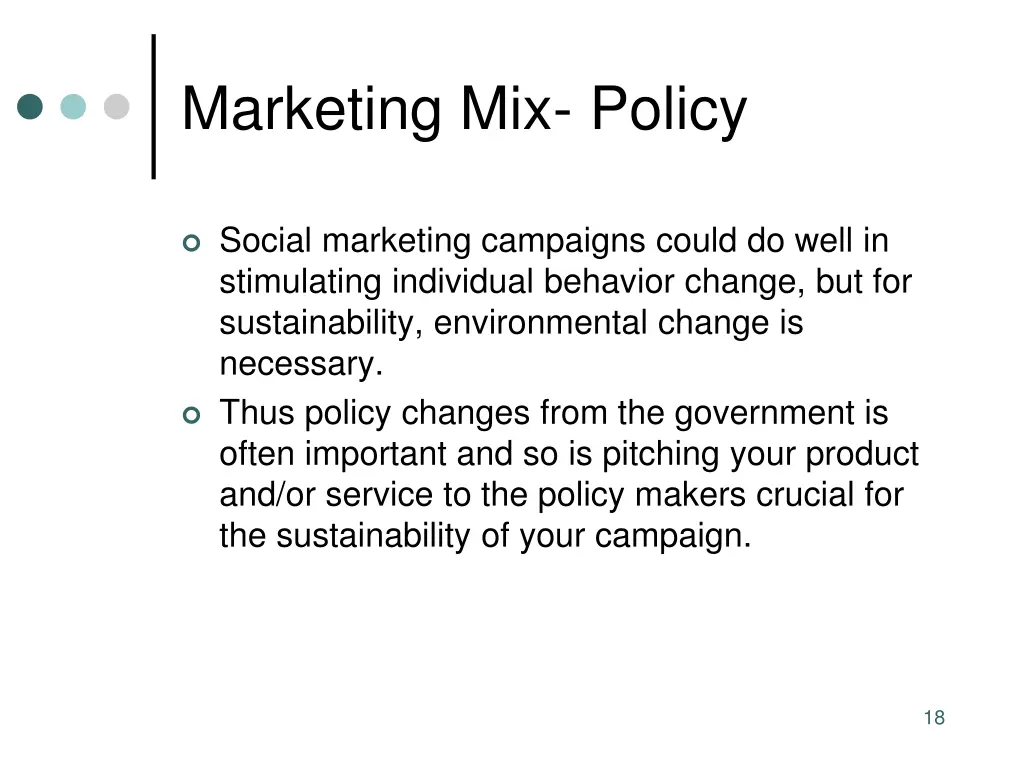 Marketing Mix- Policy

Social marketing campaigns could do well in stimulating individual behavior change, but for sustainability, environmental change is necessary.

Thus policy changes from the government is often important and so is pitching your product and/or service to the policy makers crucial for the sustainability of your campaign.

18